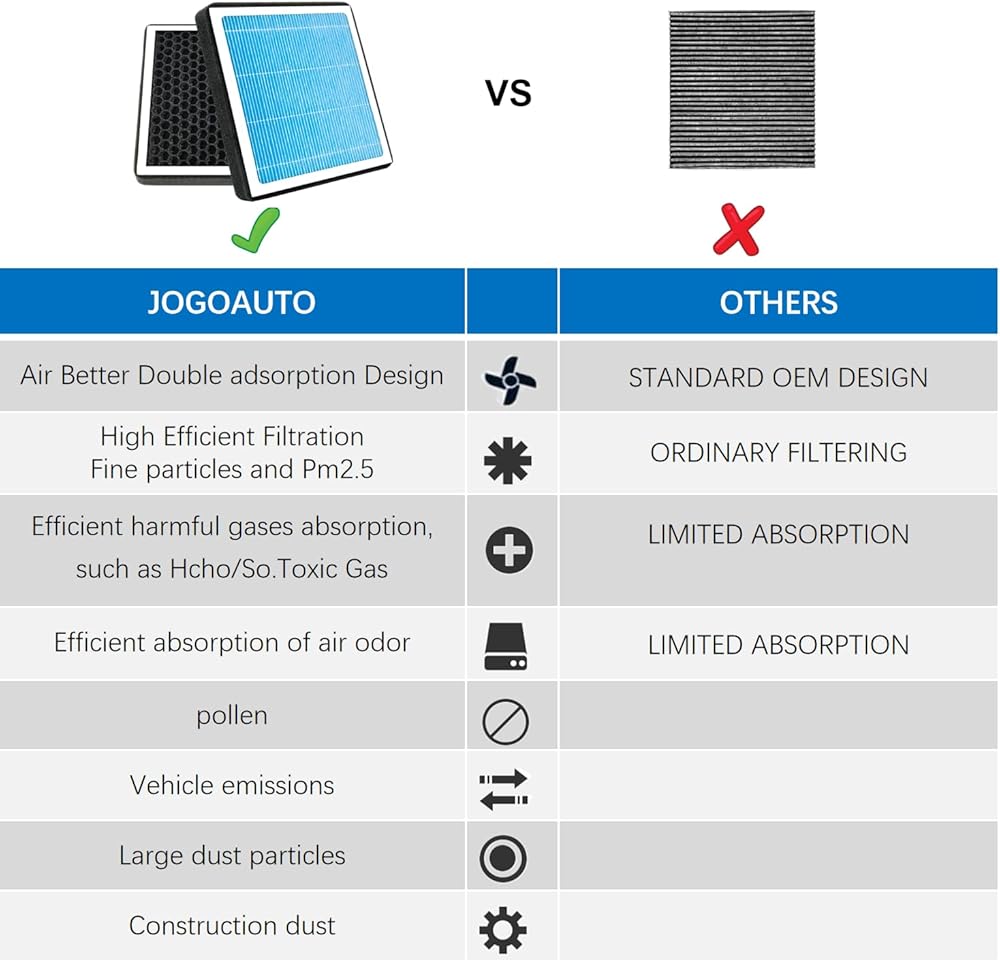 VS

| JOGOAUTO | | OTHERS |
|---|---|---|
| Air Better Double adsorption Design | | STANDARD OEM DESIGN |
| High Efficient Filtration Fine particles and Pm2.5 | | ORDINARY FILTERING |
| Efficient harmful gases absorption, such as Hcho/So.Toxic Gas | | LIMITED ABSORPTION |
| Efficient absorption of air odor | | LIMITED ABSORPTION |
| pollen | | |
| Vehicle emissions | | |
| Large dust particles | | |
| Construction dust | | |